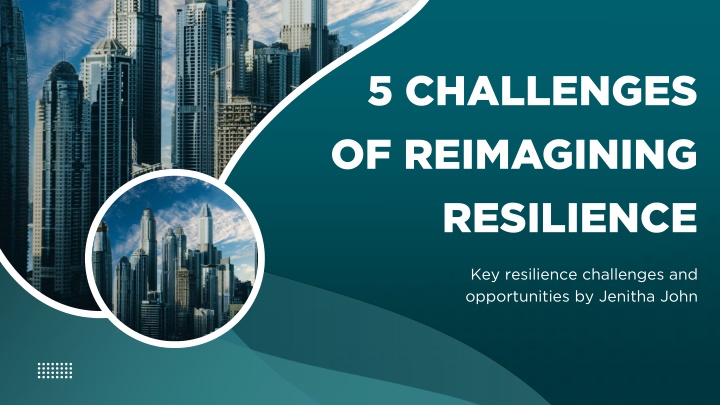 5 CHALLENGES OF REIMAGINING RESILIENCE

Key resilience challenges and opportunities by Jenitha John